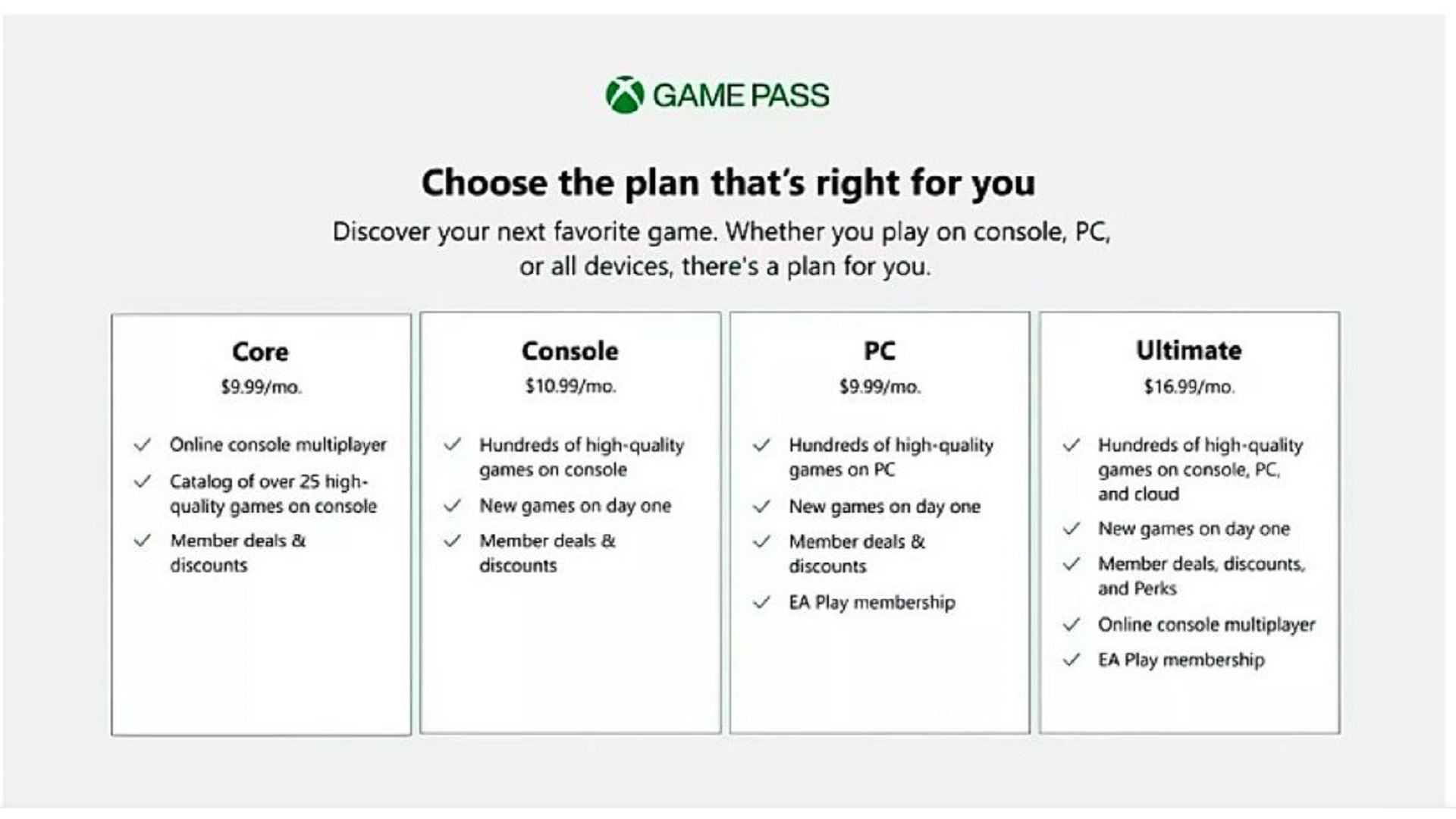 GAME PASS

Choose the plan that's right for you

Discover your next favorite game. Whether you play on console, PC, or all devices, there's a plan for you.

Core
$9.99/mo.
✓ Online console multiplayer
✓ Catalog of over 25 high-quality games on console
✓ Member deals & discounts

Console
$10.99/mo.
✓ Hundreds of high-quality games on console
✓ New games on day one
✓ Member deals & discounts

PC
$9.99/mo.
✓ Hundreds of high-quality games on PC
✓ New games on day one
✓ Member deals & discounts
✓ EA Play membership

Ultimate
$16.99/mo.
✓ Hundreds of high-quality games on console, PC, and cloud
✓ New games on day one
✓ Member deals, discounts, and Perks
✓ Online console multiplayer
✓ EA Play membership